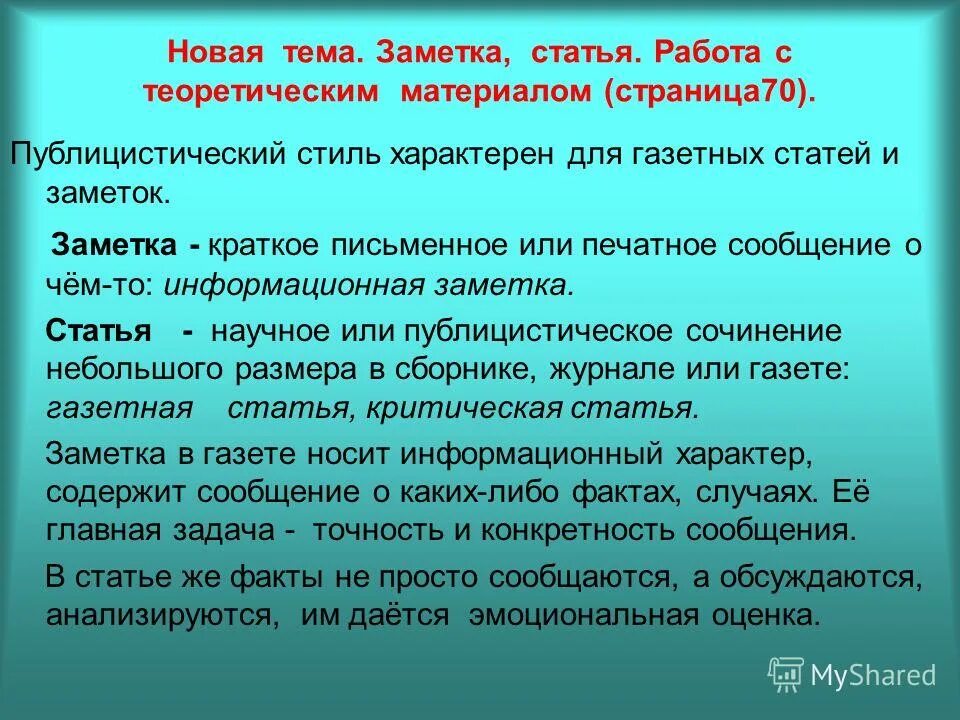 Новая тема. Заметка, статья. Работа с теоретическим материалом (страница70).

Публицистический стиль характерен для газетных статей и заметок.

Заметка - краткое письменное или печатное сообщение о чём-то: информационная заметка.

Статья - научное или публицистическое сочинение небольшого размера в сборнике, журнале или газете: газетная статья, критическая статья.

Заметка в газете носит информационный характер, содержит сообщение о каких-либо фактах, случаях. Её главная задача - точность и конкретность сообщения.

В статье же факты не просто сообщаются, а обсуждаются, анализируются, им даётся эмоциональная оценка.

MyShared